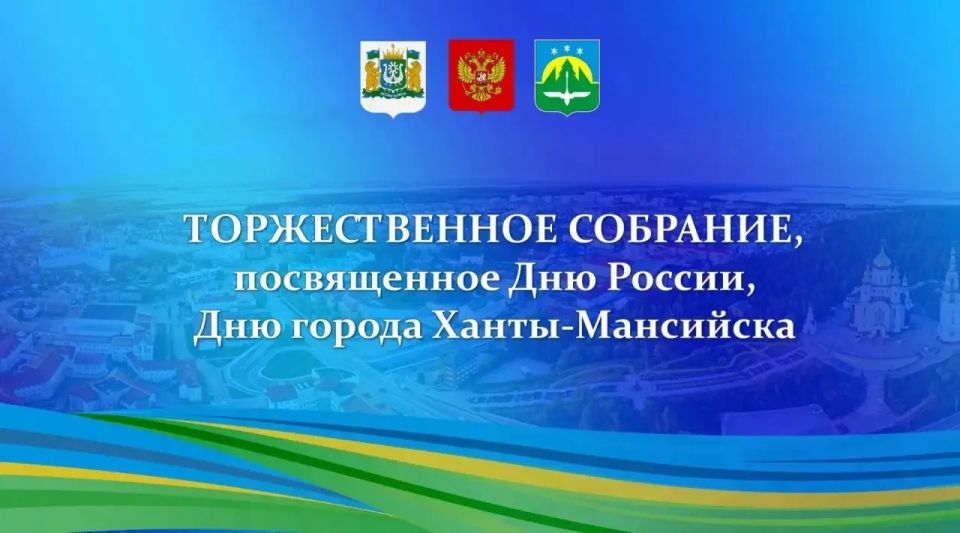 ТОРЖЕСТВЕННОЕ СОБРАНИЕ,
посвященное Дню России,
Дню города Ханты-Мансийска